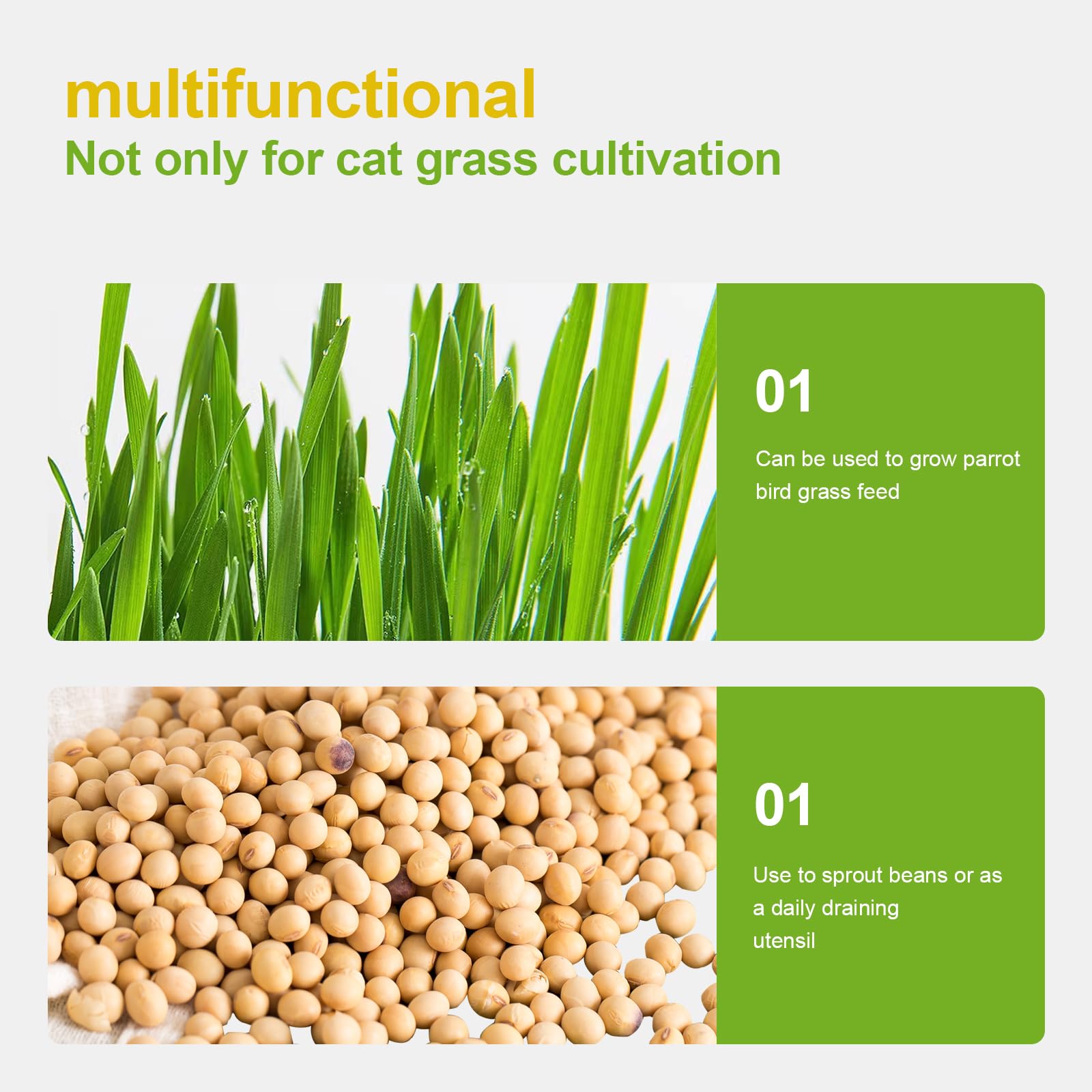 multifunctional
Not only for cat grass cultivation

01

Can be used to grow parrot bird grass feed

01

Use to sprout beans or as a daily draining utensil